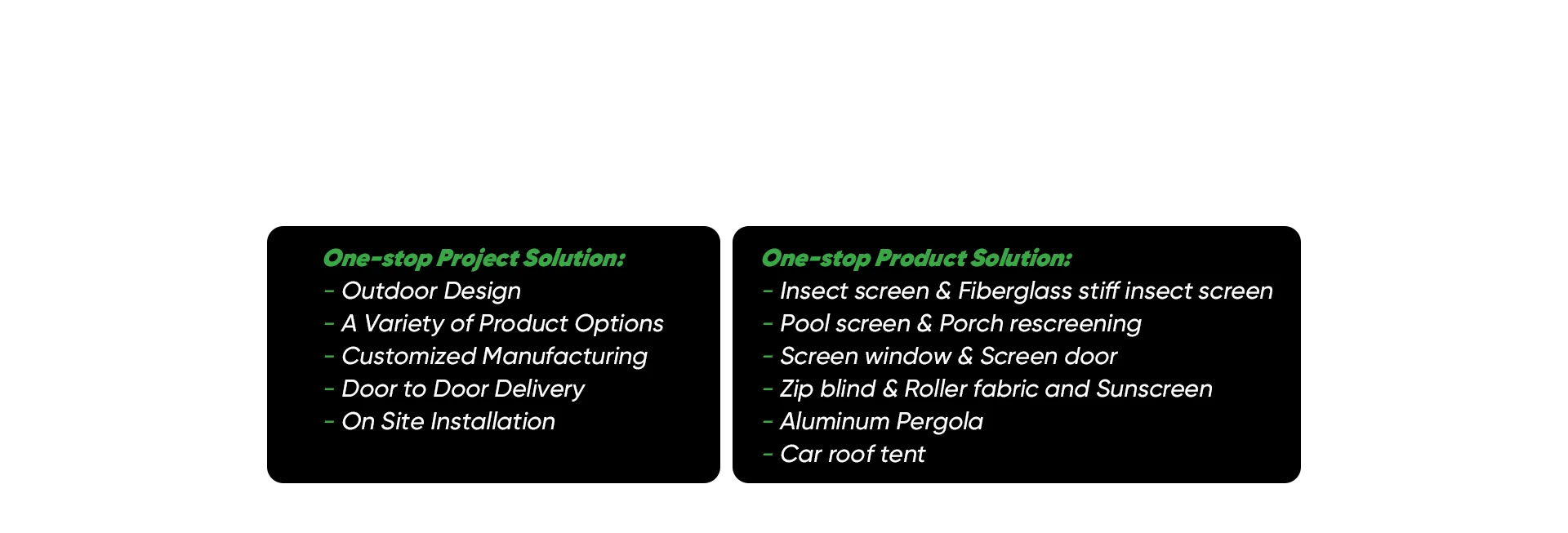 One-stop Project Solution:
- Outdoor Design
- A Variety of Product Options
- Customized Manufacturing
- Door to Door Delivery
- On Site Installation

One-stop Product Solution:
- Insect screen & Fiberglass stiff insect screen
- Pool screen & Porch rescreening
- Screen window & Screen door
- Zip blind & Roller fabric and Sunscreen
- Aluminum Pergola
- Car roof tent